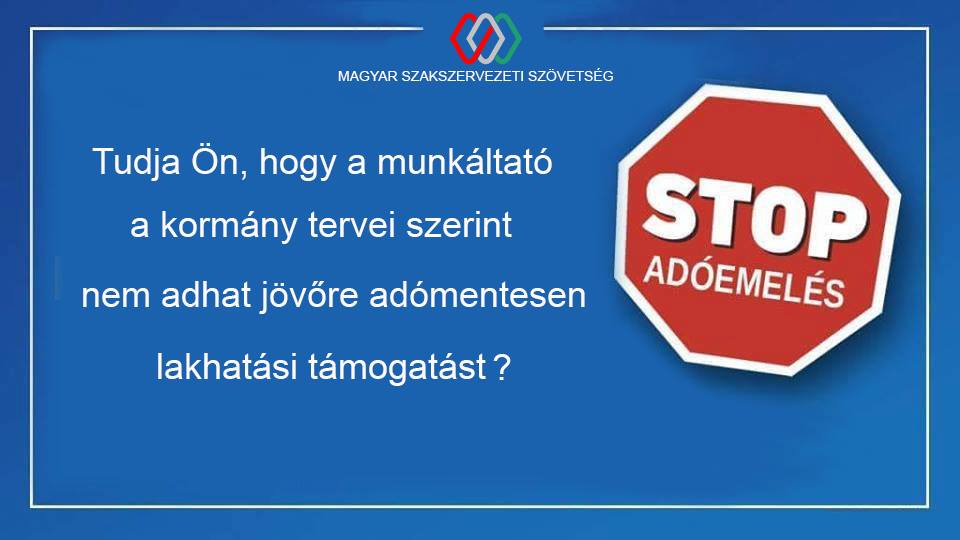 MAGYAR SZAKSZERVEZETI SZÖVETSÉG

Tudja Ön, hogy a munkáltató a kormány tervei szerint nem adhat jövőre adómentesen lakhatási támogatást ?

STOP
ADÓEMELÉS